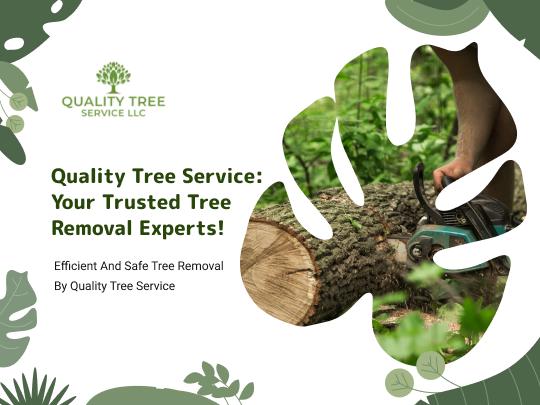 QUALITY TREE
SERVICE LLC

Quality Tree Service: Your Trusted Tree Removal Experts!

Efficient And Safe Tree Removal By Quality Tree Service